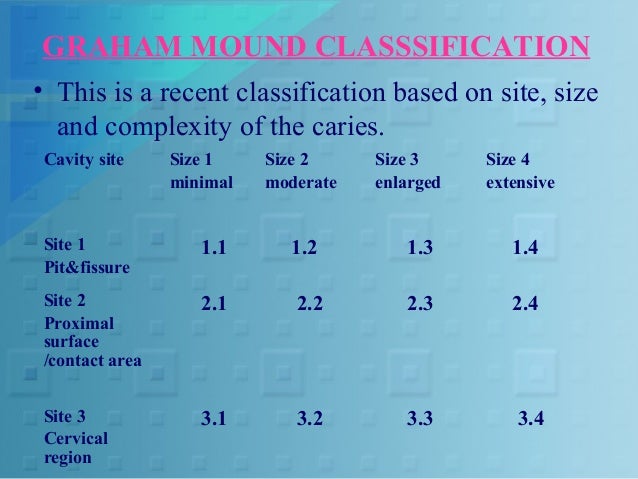 GRAHAM MOUND CLASSSIFICATION

• This is a recent classification based on site, size and complexity of the caries.

| Cavity site | Size 1 minimal | Size 2 moderate | Size 3 enlarged | Size 4 extensive |
|---|---|---|---|---|
| Site 1 Pit&fissure | 1.1 | 1.2 | 1.3 | 1.4 |
| Site 2 Proximal surface /contact area | 2.1 | 2.2 | 2.3 | 2.4 |
| Site 3 Cervical region | 3.1 | 3.2 | 3.3 | 3.4 |